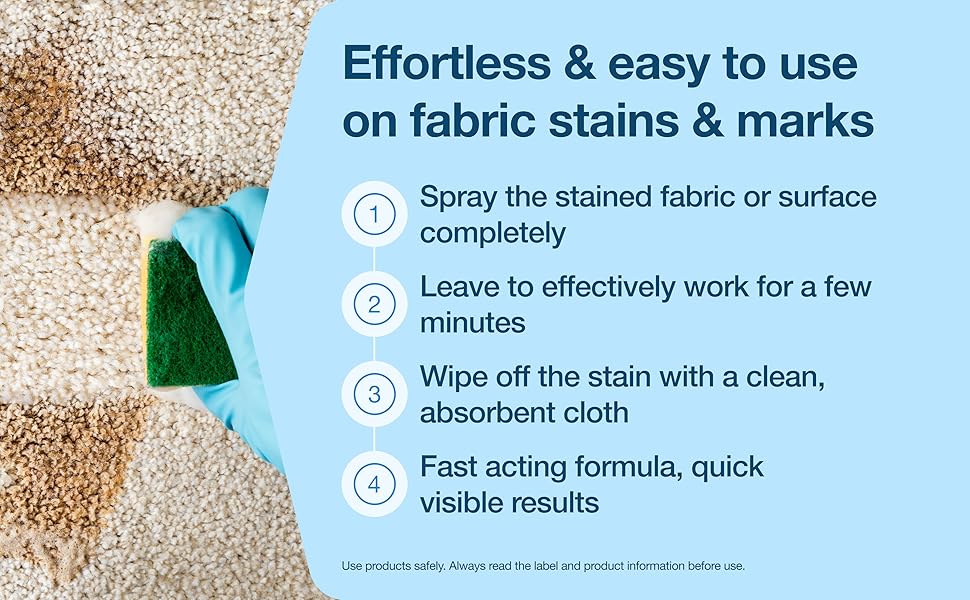 Effortless & easy to use on fabric stains & marks

1 Spray the stained fabric or surface completely

2 Leave to effectively work for a few minutes

3 Wipe off the stain with a clean, absorbent cloth

4 Fast acting formula, quick visible results

Use products safely. Always read the label and product information before use.